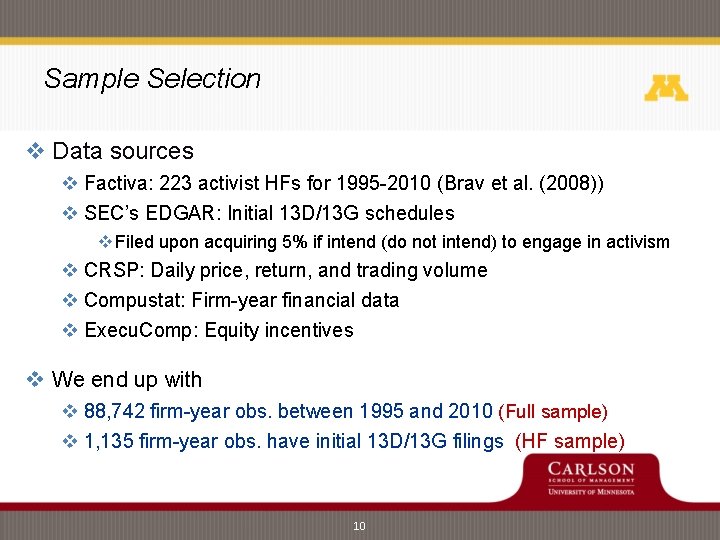 Sample Selection

❖ Data sources
❖ Factiva: 223 activist HFs for 1995-2010 (Brav et al. (2008))
❖ SEC's EDGAR: Initial 13D/13G schedules
❖ Filed upon acquiring 5% if intend (do not intend) to engage in activism
❖ CRSP: Daily price, return, and trading volume
❖ Compustat: Firm-year financial data
❖ ExecuComp: Equity incentives

❖ We end up with
❖ 88,742 firm-year obs. between 1995 and 2010 (Full sample)
❖ 1,135 firm-year obs. have initial 13D/13G filings (HF sample)

CARLSON
SCHOOL OF MANAGEMENT
UNIVERSITY OF MINNESOTA

10